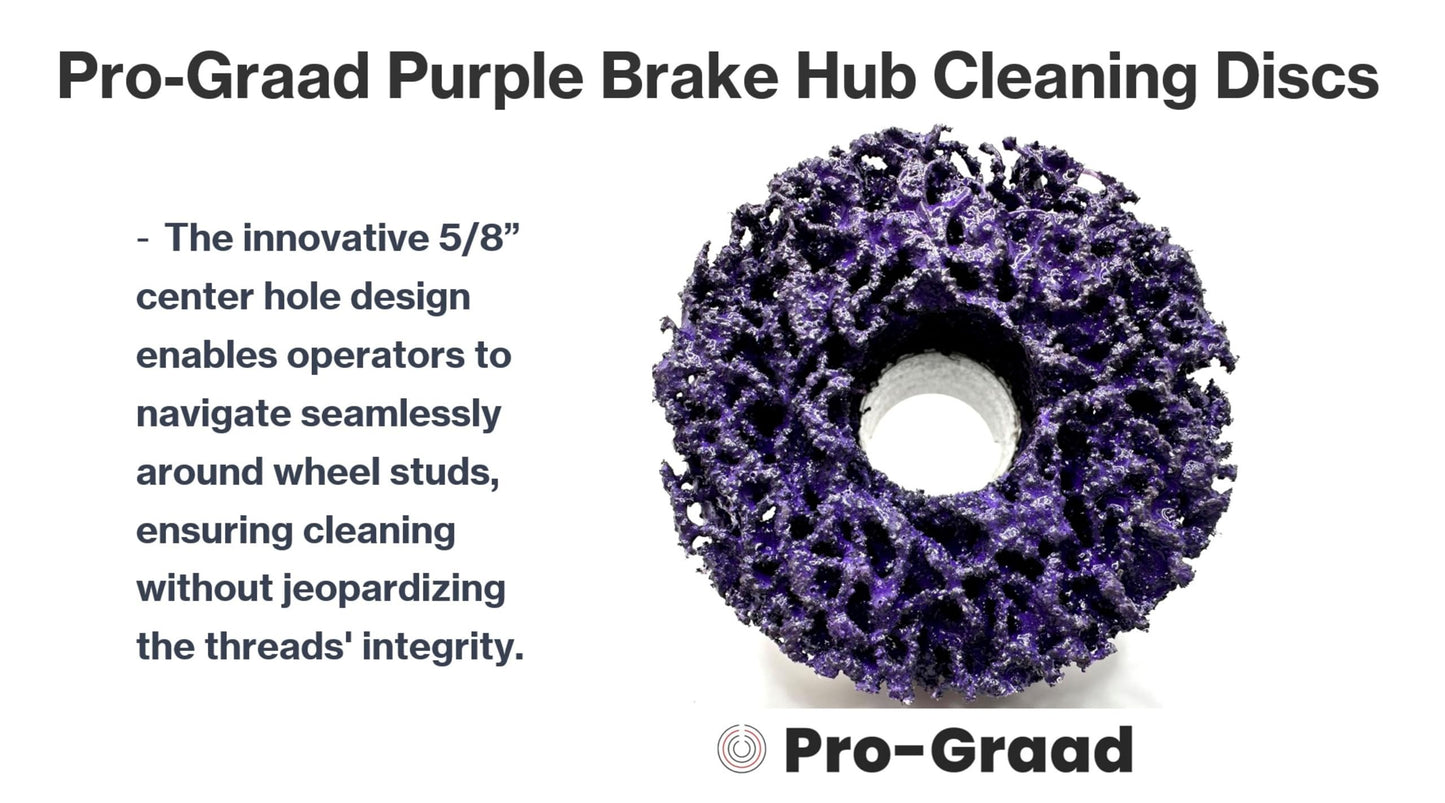 Pro-Graad Purple Brake Hub Cleaning Discs

- The innovative 5/8” center hole design enables operators to navigate seamlessly around wheel studs, ensuring cleaning without jeopardizing the threads' integrity.

Pro-Graad